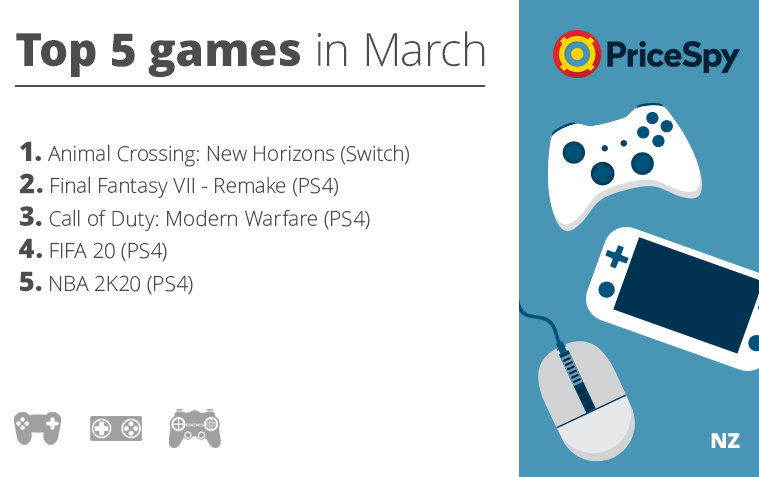 Top 5 games in March

1. Animal Crossing: New Horizons (Switch)
2. Final Fantasy VII - Remake (PS4)
3. Call of Duty: Modern Warfare (PS4)
4. FIFA 20 (PS4)
5. NBA 2K20 (PS4)

PriceSpy

NZ